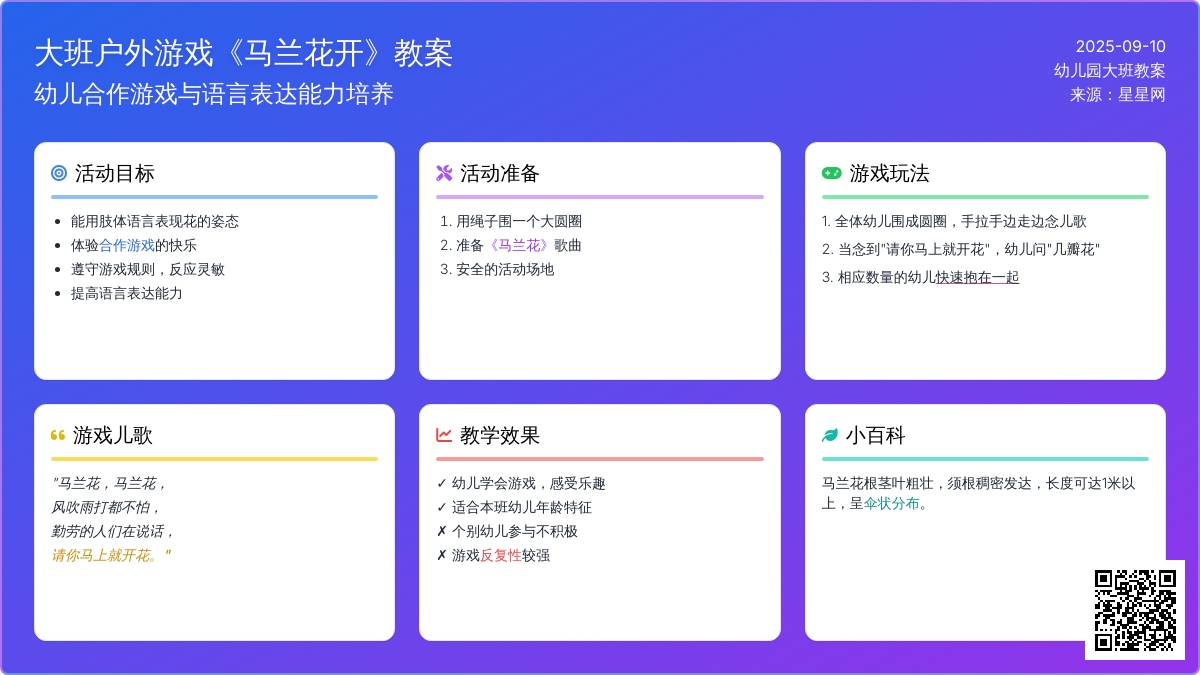 大班户外游戏《马兰花开》教案
幼儿合作游戏与语言表达能力培养

2025-09-10
幼儿园大班教案
来源：星星网

活动目标

- 能用肢体语言表现花的姿态
- 体验合作游戏的快乐
- 遵守游戏规则，反应灵敏
- 提高语言表达能力

活动准备

1. 用绳子围一个大圆圈
2. 准备《马兰花》歌曲
3. 安全的活动场地

游戏玩法

1. 全体幼儿围成圆圈，手拉手边走边念儿歌
2. 当念到"请你马上就开花"，幼儿问"几瓣花"
3. 相应数量的幼儿快速抱在一起

游戏儿歌

"马兰花，马兰花，
风吹雨打都不怕，
勤劳的人们在说话，
请你马上就开花。"

教学效果

✓ 幼儿学会游戏，感受乐趣
✓ 适合本班幼儿年龄特征
✗ 个别幼儿参与不积极
✗ 游戏反复性较强

小百科

马兰花根茎叶粗壮，须根稠密发达，长度可达1米以上，呈伞状分布。